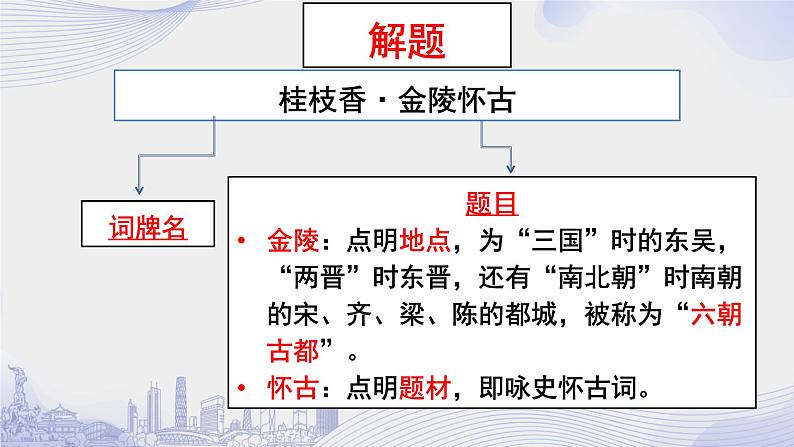 解题

桂枝香 · 金陵怀古

词牌名

题目

• 金陵：点明地点，为“三国”时的东吴，“两晋”时东晋，还有“南北朝”时南朝的宋、齐、梁、陈的都城，被称为“六朝古都”。

• 怀古：点明题材，即咏史怀古词。